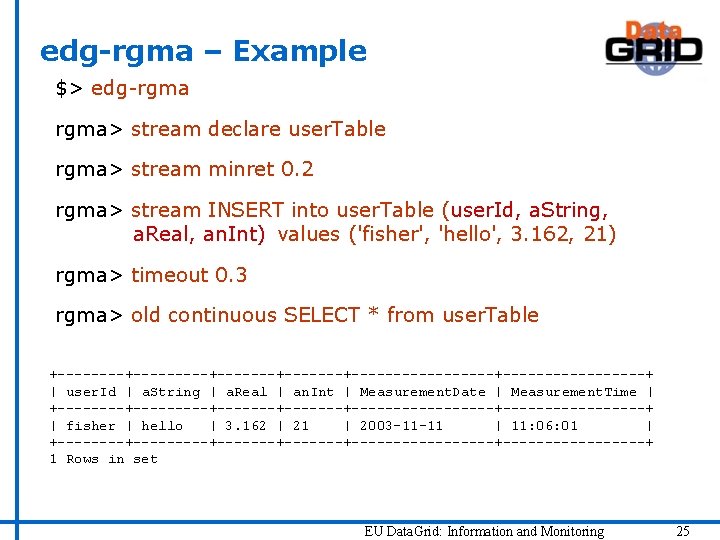 edg-rgma – Example

Data GRID

$> edg-rgma

rgma> stream declare userTable

rgma> stream minret 0.2

rgma> stream INSERT into userTable (userId, aString, aReal, anInt) values ('fisher', 'hello', 3.162, 21)

rgma> timeout 0.3

rgma> old continuous SELECT * from userTable

| userId | aString | aReal | anInt | MeasurementDate | MeasurementTime |
|---|---|---|---|---|---|
| fisher | hello | 3.162 | 21 | 2003-11-11 | 11:06:01 |

1 Rows in set

EU DataGrid: Information and Monitoring 25